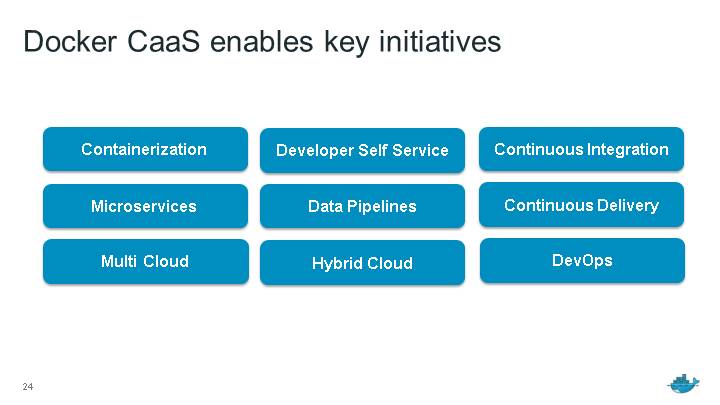 Docker CaaS enables key initiatives

Containerization

Microservices

Multi Cloud

Developer Self Service

Data Pipelines

Hybrid Cloud

Continuous Integration

Continuous Delivery

DevOps

24